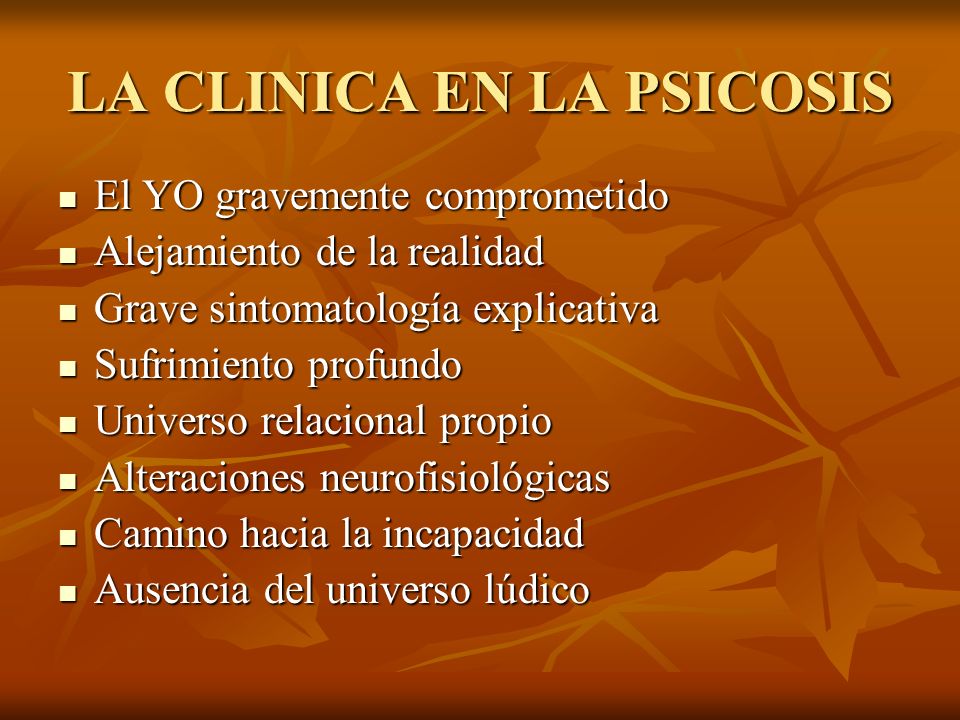 LA CLINICA EN LA PSICOSIS

- El YO gravemente comprometido
- Alejamiento de la realidad
- Grave sintomatología explicativa
- Sufrimiento profundo
- Universo relacional propio
- Alteraciones neurofisiológicas
- Camino hacia la incapacidad
- Ausencia del universo lúdico